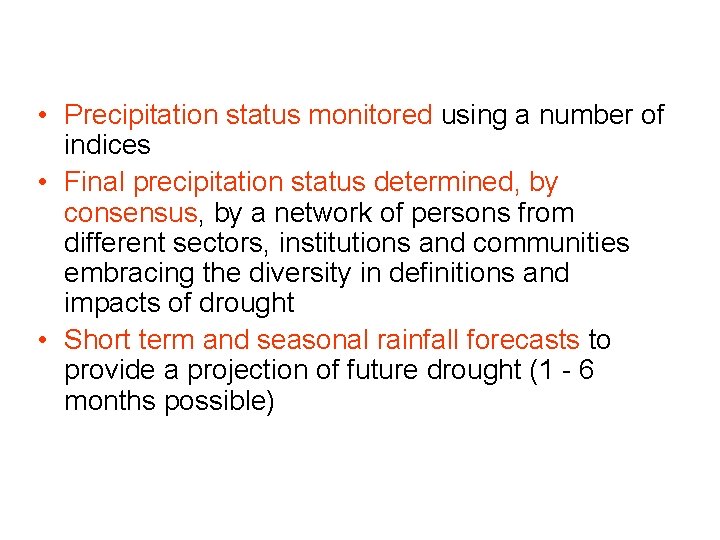 • Precipitation status monitored using a number of indices

• Final precipitation status determined, by consensus, by a network of persons from different sectors, institutions and communities embracing the diversity in definitions and impacts of drought

• Short term and seasonal rainfall forecasts to provide a projection of future drought (1 - 6 months possible)